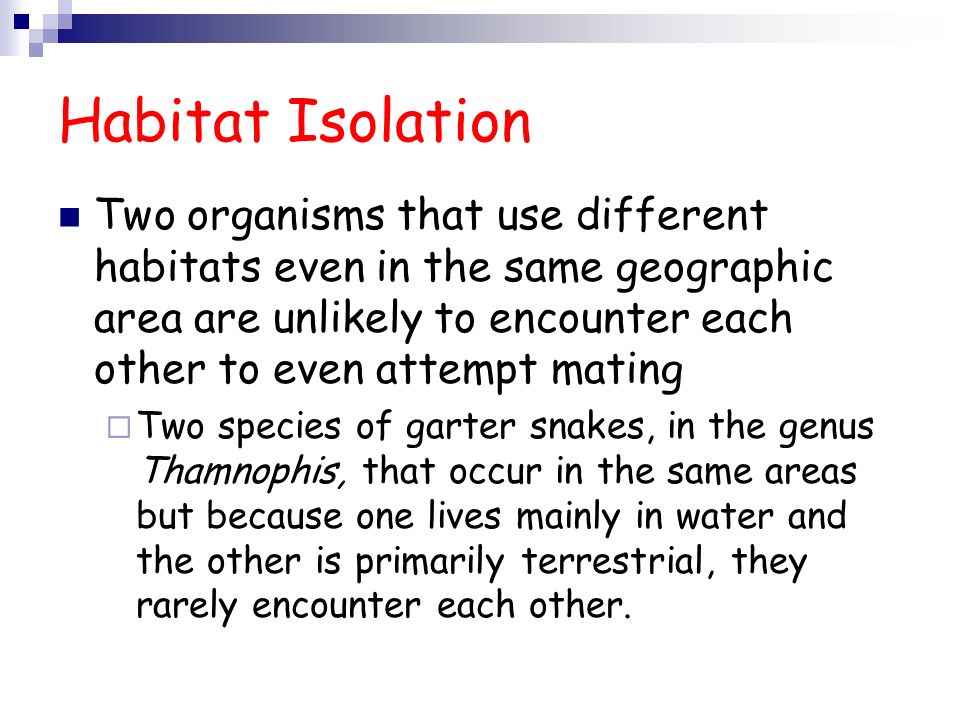 Habitat Isolation

Two organisms that use different habitats even in the same geographic area are unlikely to encounter each other to even attempt mating

Two species of garter snakes, in the genus Thamnophis, that occur in the same areas but because one lives mainly in water and the other is primarily terrestrial, they rarely encounter each other.